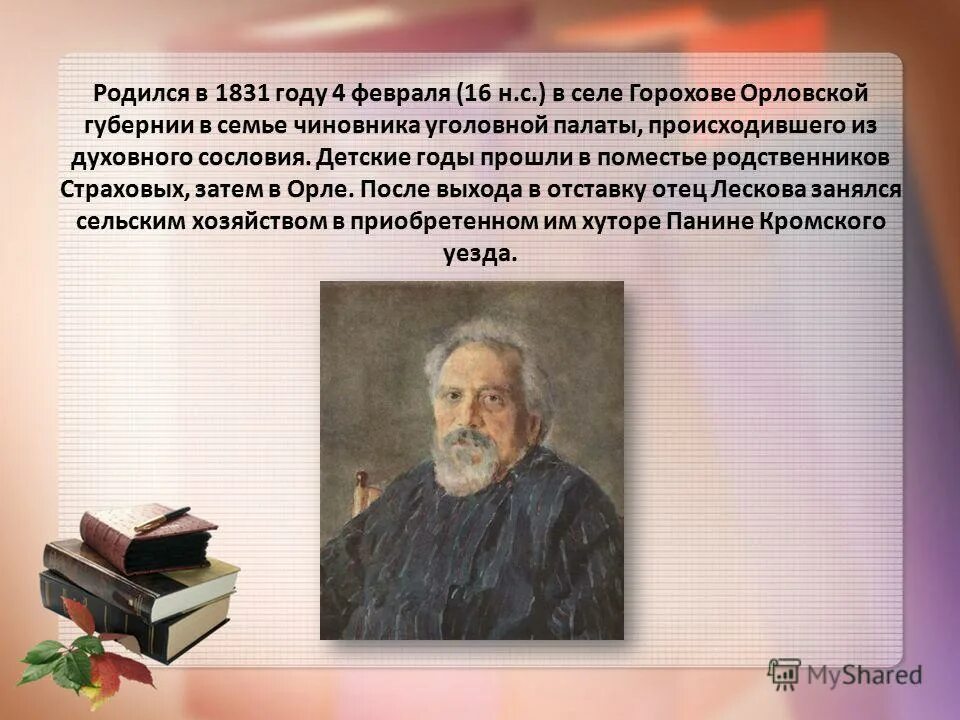 Родился в 1831 году 4 февраля (16 н.с.) в селе Горохове Орловской губернии в семье чиновника уголовной палаты, происходившего из духовного сословия. Детские годы прошли в поместье родственников Страховых, затем в Орле. После выхода в отставку отец Лескова занялся сельским хозяйством в приобретенном им хуторе Панине Кромского уезда.

MyShared